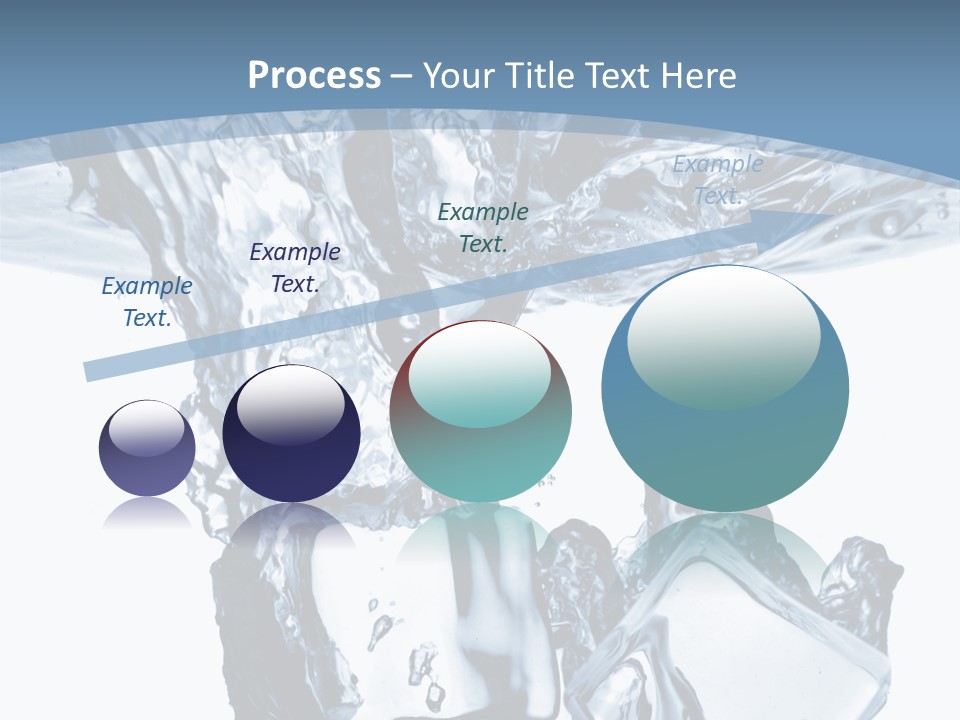 Process – Your Title Text Here

Example Text.

Example Text.

Example Text.

Example Text.